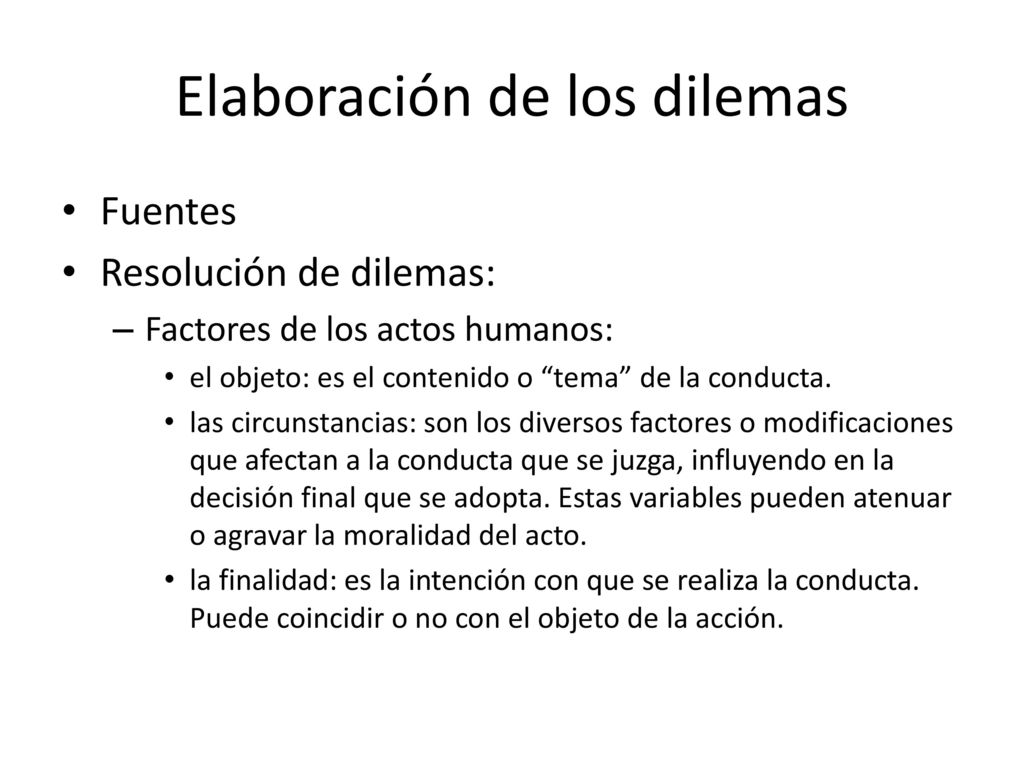 Elaboración de los dilemas

• Fuentes
• Resolución de dilemas:
– Factores de los actos humanos:
• el objeto: es el contenido o “tema” de la conducta.
• las circunstancias: son los diversos factores o modificaciones que afectan a la conducta que se juzga, influyendo en la decisión final que se adopta. Estas variables pueden atenuar o agravar la moralidad del acto.
• la finalidad: es la intención con que se realiza la conducta. Puede coincidir o no con el objeto de la acción.